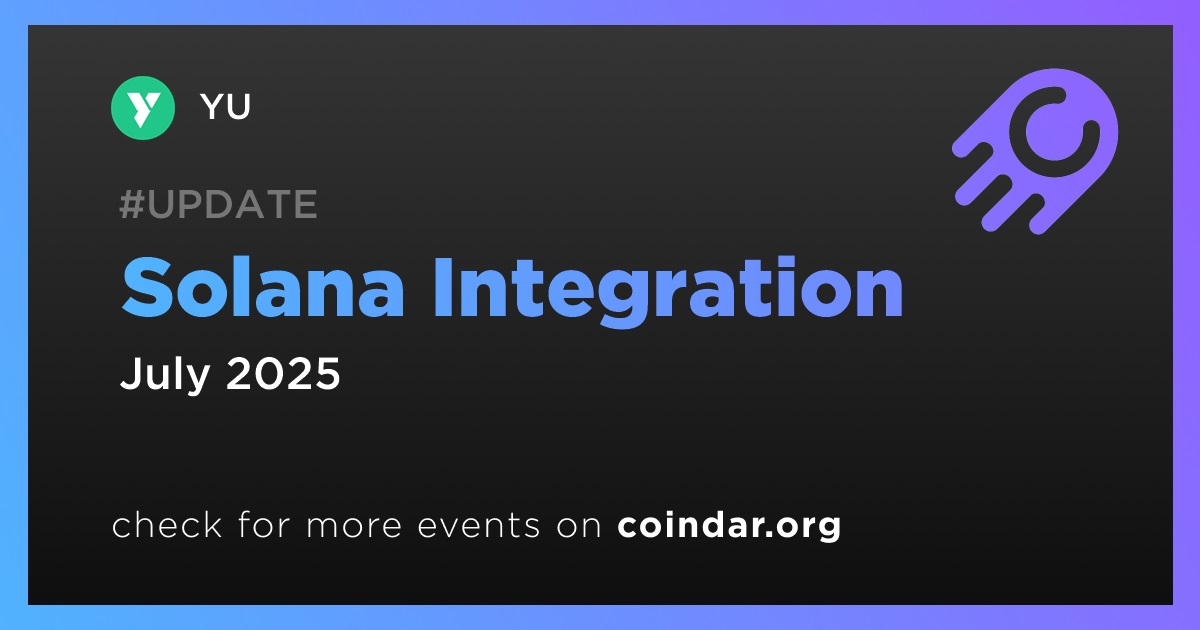 YU

#UPDATE

Solana Integration

July 2025

check for more events on coindar.org